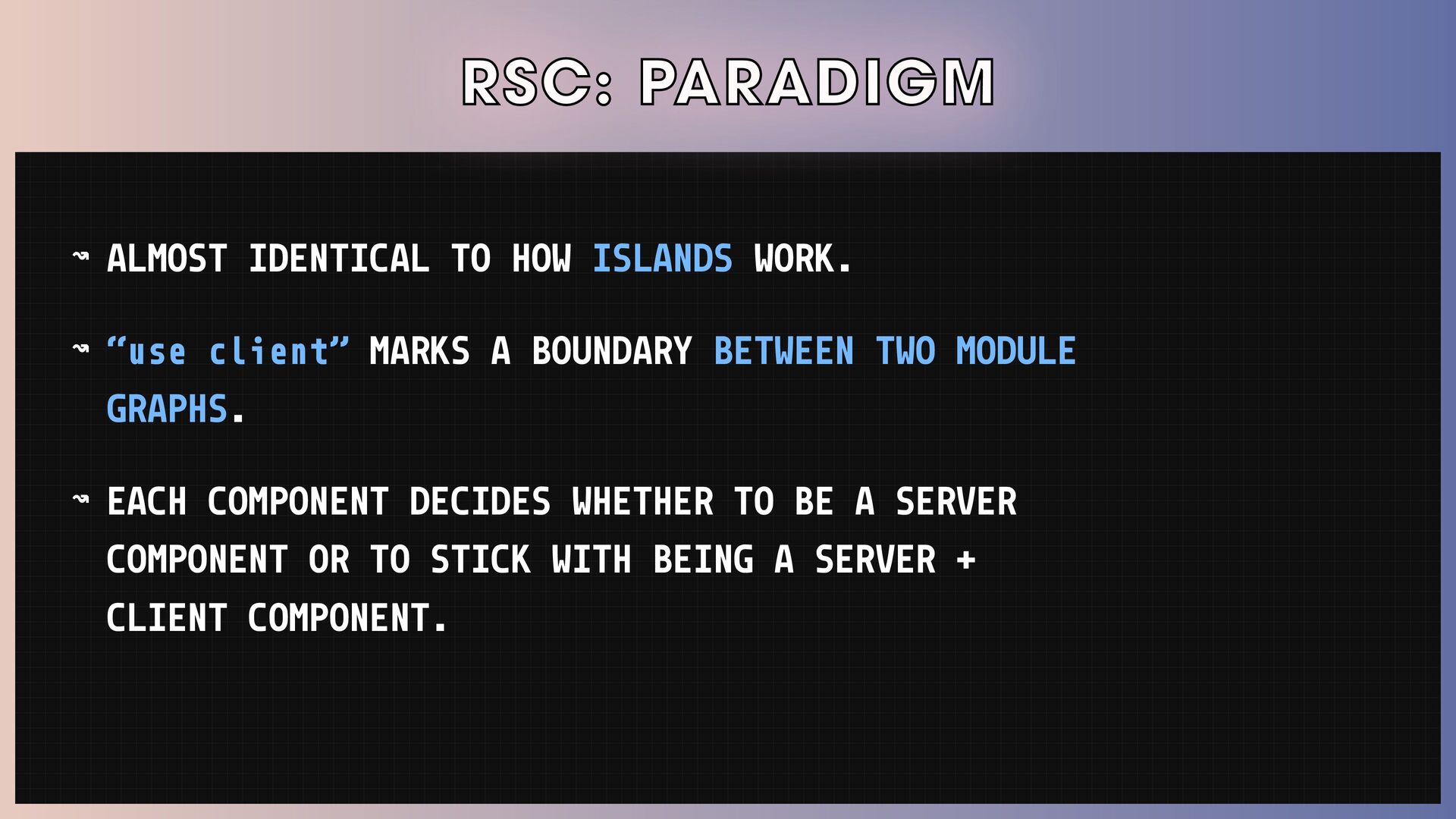 RSC: PARADIGM

↝ ALMOST IDENTICAL TO HOW ISLANDS WORK.

↝ “use client” MARKS A BOUNDARY BETWEEN TWO MODULE GRAPHS.

↝ EACH COMPONENT DECIDES WHETHER TO BE A SERVER COMPONENT OR TO STICK WITH BEING A SERVER + CLIENT COMPONENT.